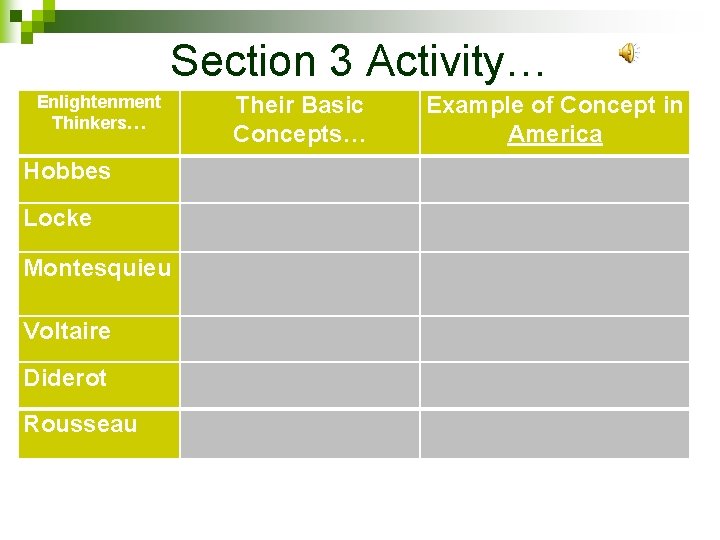 Section 3 Activity…

| Enlightenment Thinkers… | Their Basic Concepts… | Example of Concept in America |
|---|---|---|
| Hobbes | | |
| Locke | | |
| Montesquieu | | |
| Voltaire | | |
| Diderot | | |
| Rousseau | | |